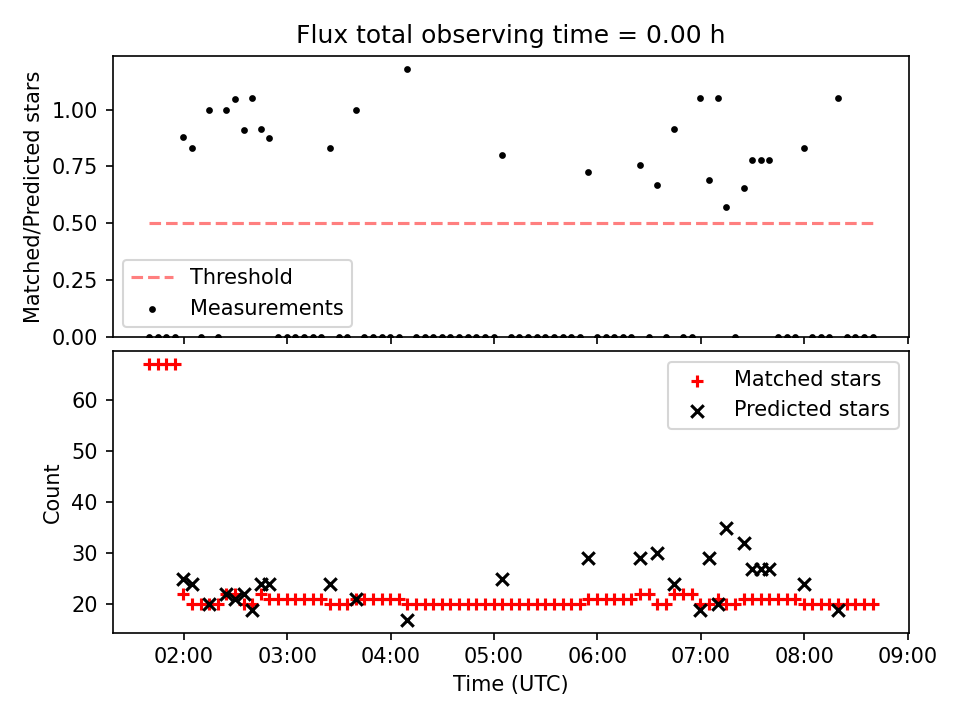 Flux total observing time = 0.00 h

Matched/Predicted stars

1.00
0.75
0.50
0.25
0.00

Threshold
Measurements

Count

60
50
40
30
20

Matched stars
Predicted stars

02:00 03:00 04:00 05:00 06:00 07:00 08:00 09:00

Time (UTC)